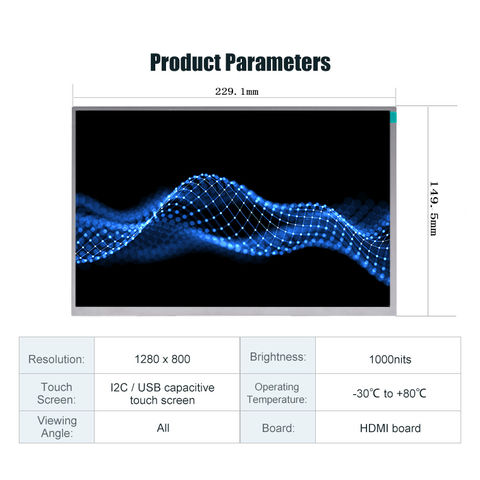 Product Parameters

229. 1mm

149. 5mm

| Resolution: | 1280 x 800 | Brightness: | 1000nits |
|---|---|---|---|
| Touch Screen: | I2C / USB capacitive touch screen | Operating Temperature: | -30℃ to +80℃ |
| Viewing Angle: | All | Board: | HDMI board |